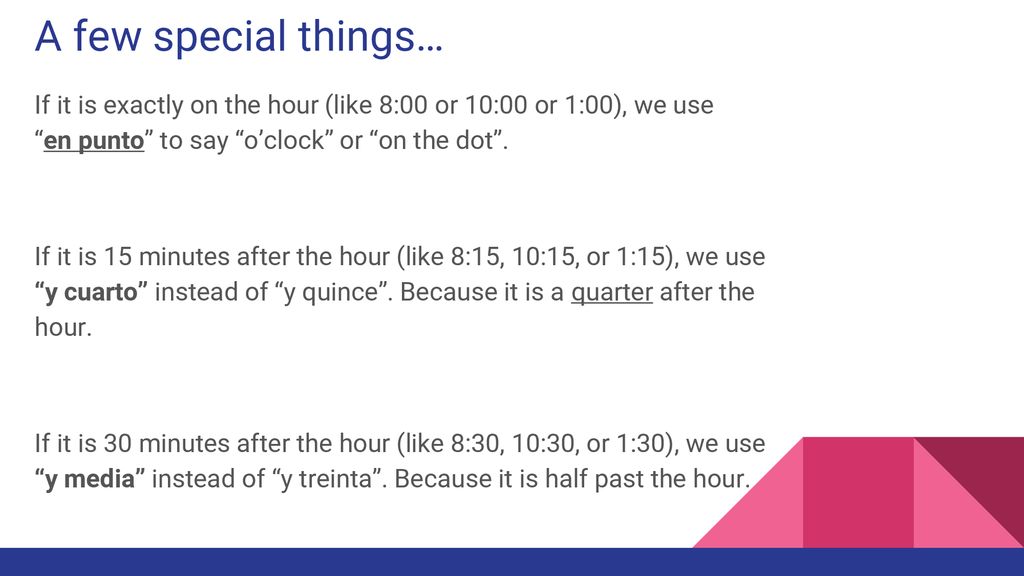 A few special things…

If it is exactly on the hour (like 8:00 or 10:00 or 1:00), we use “en punto” to say “o’clock” or “on the dot”.

If it is 15 minutes after the hour (like 8:15, 10:15, or 1:15), we use “y cuarto” instead of “y quince”. Because it is a quarter after the hour.

If it is 30 minutes after the hour (like 8:30, 10:30, or 1:30), we use “y media” instead of “y treinta”. Because it is half past the hour.